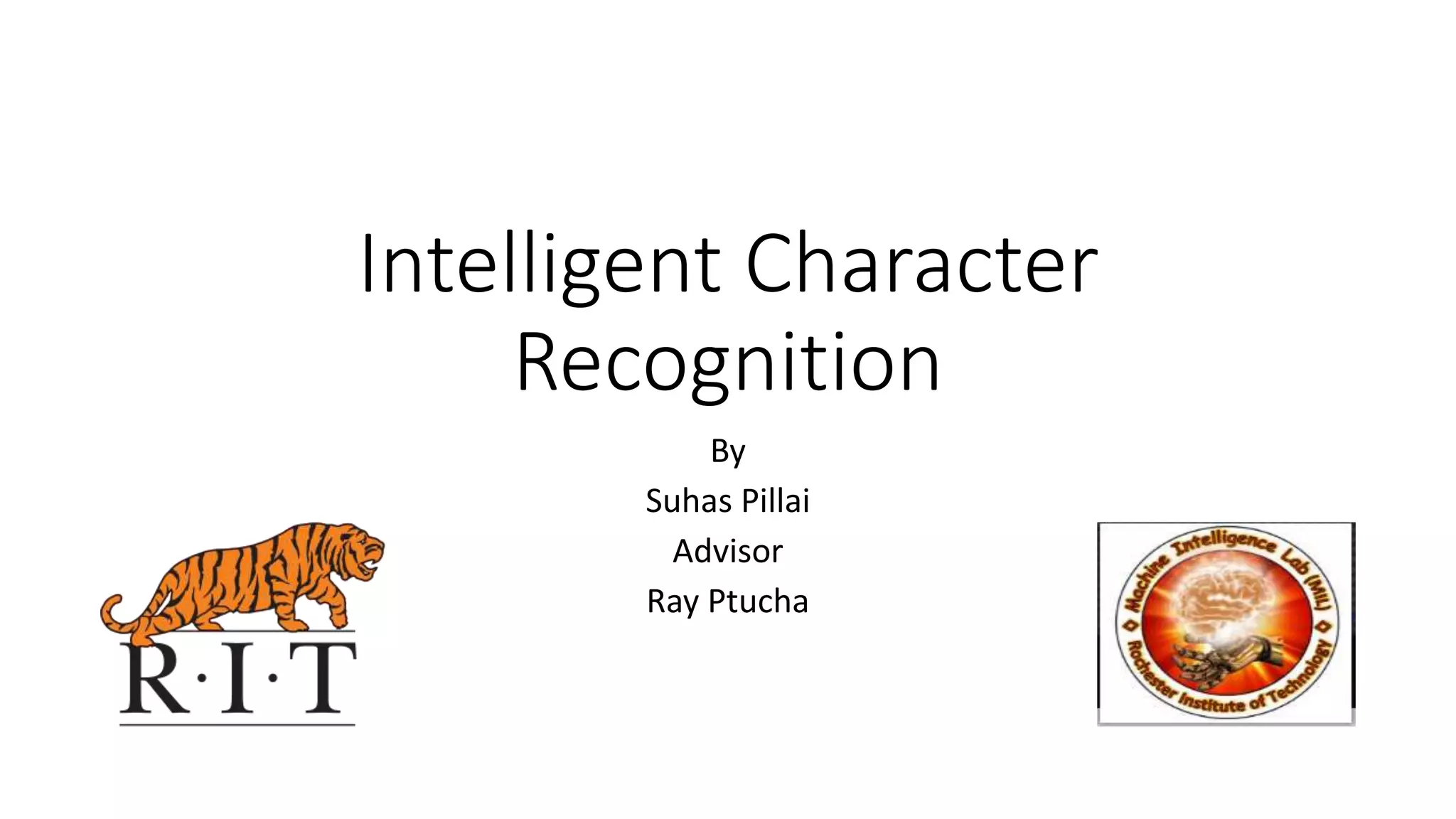 Intelligent Character Recognition

By

Suhas Pillai

Advisor

Ray Ptucha

R·I·T

Machine Intelligence Lab (MIL)

Rochester Institute of Technology